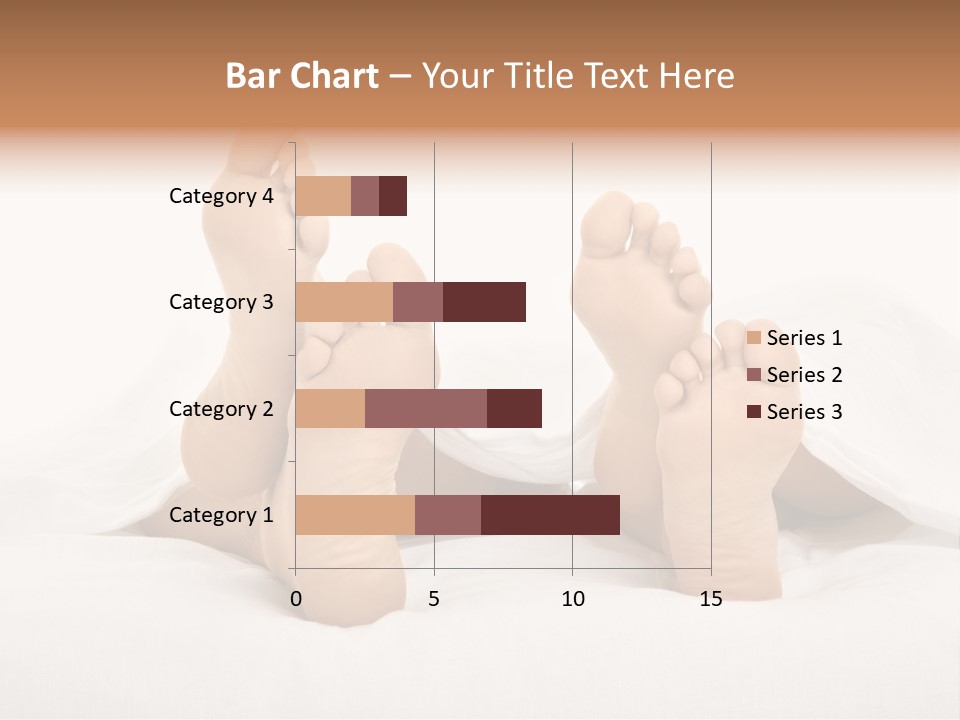 Bar Chart – Your Title Text Here

Category 4
Category 3
Category 2
Category 1

0
5
10
15

Series 1
Series 2
Series 3